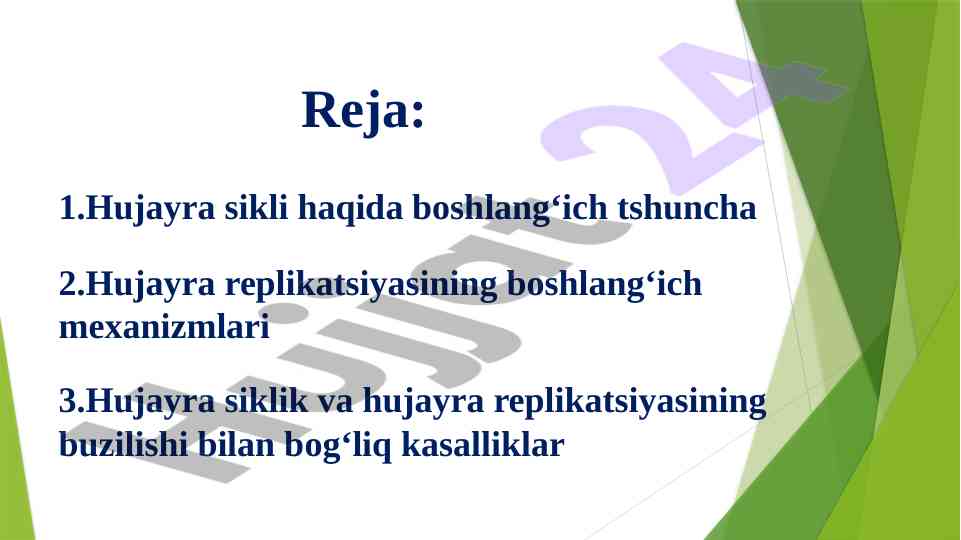 Reja:

1.Hujayra sikli haqida boshlang‘ich tshuncha

2.Hujayra replikatsiyasining boshlang‘ich mexanizmlari

3.Hujayra siklik va hujayra replikatsiyasining buzilishi bilan bog‘liq kasalliklar

Hujjat 24